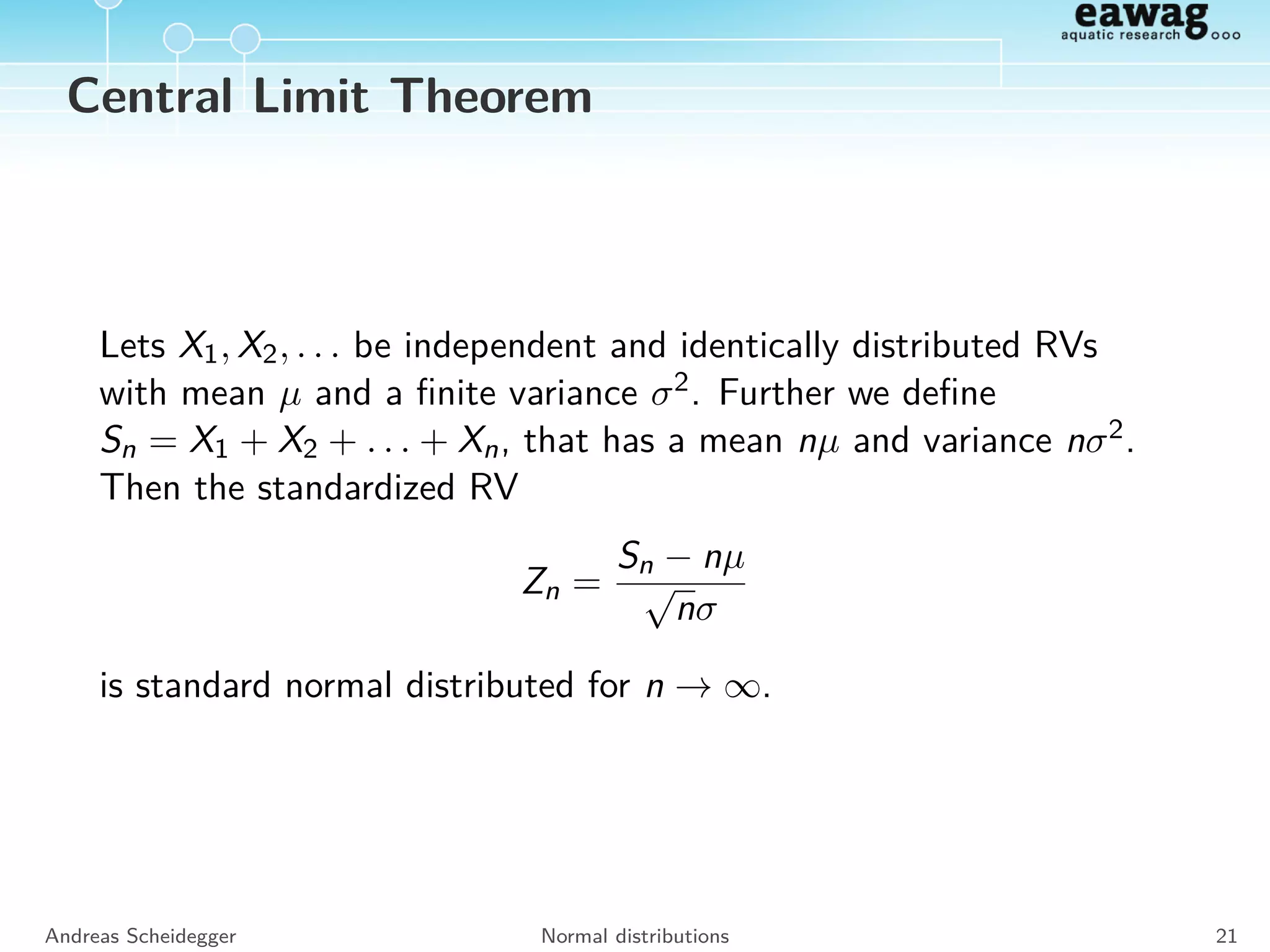 eawag
aquatic research

Central Limit Theorem

Lets $X_1, X_2, \ldots$ be independent and identically distributed RVs with mean $\mu$ and a finite variance $\sigma^2$. Further we define $S_n = X_1 + X_2 + \ldots + X_n$, that has a mean $n\mu$ and variance $n\sigma^2$. Then the standardized RV

$$Z_n = \frac{S_n - n\mu}{\sqrt{n}\sigma}$$

is standard normal distributed for $n \to \infty$.

Andreas Scheidegger Normal distributions 21